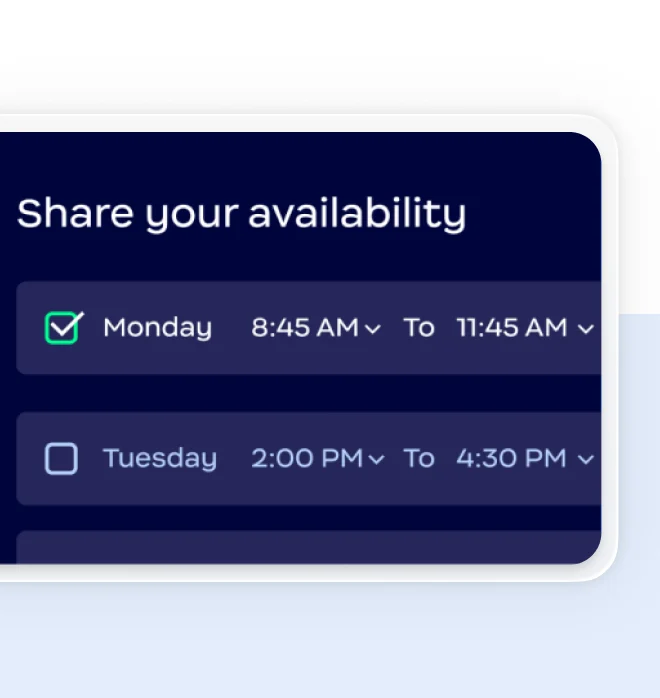 Share your availability

Monday 8:45 AM To 11:45 AM

Tuesday 2:00 PM To 4:30 PM